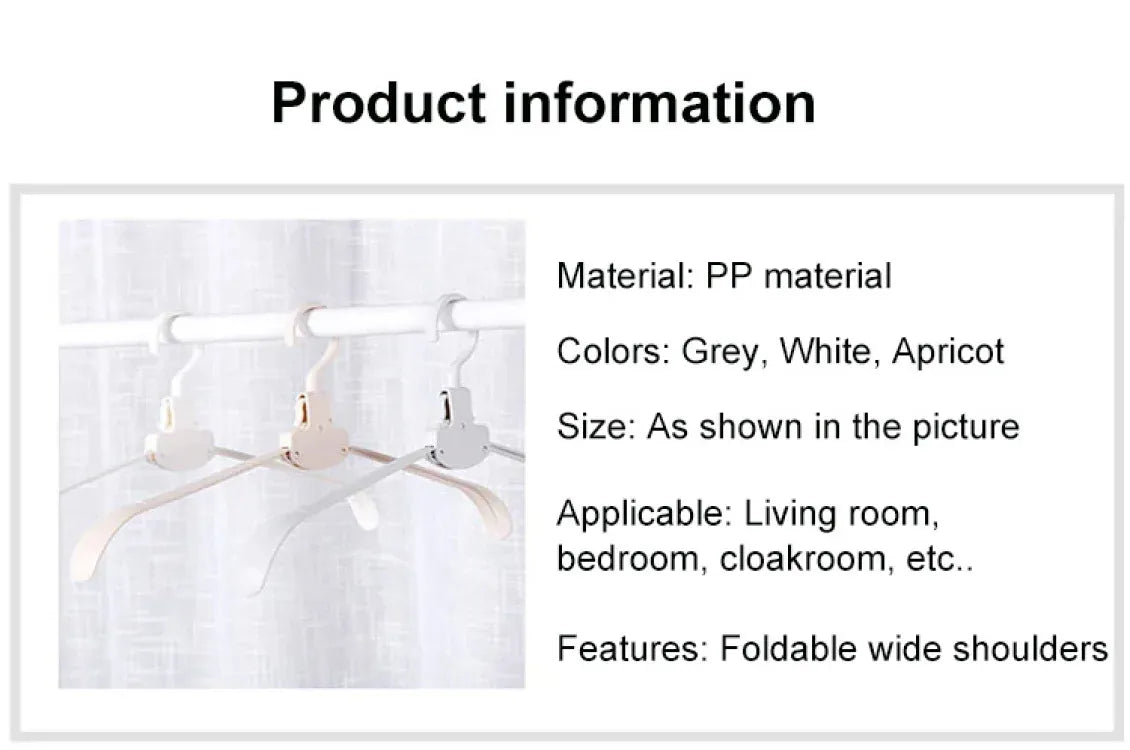 Product information

Material: PP material

Colors: Grey, White, Apricot

Size: As shown in the picture

Applicable: Living room, bedroom, cloakroom, etc..

Features: Foldable wide shoulders